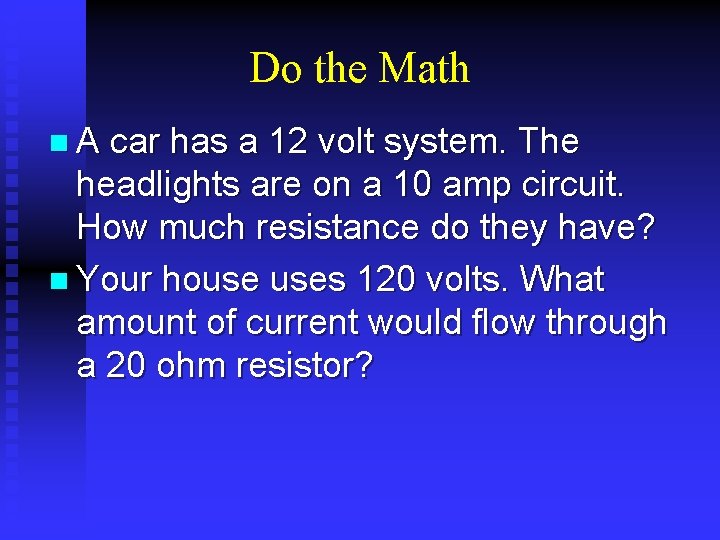 Do the Math

A car has a 12 volt system. The headlights are on a 10 amp circuit. How much resistance do they have?

Your house uses 120 volts. What amount of current would flow through a 20 ohm resistor?